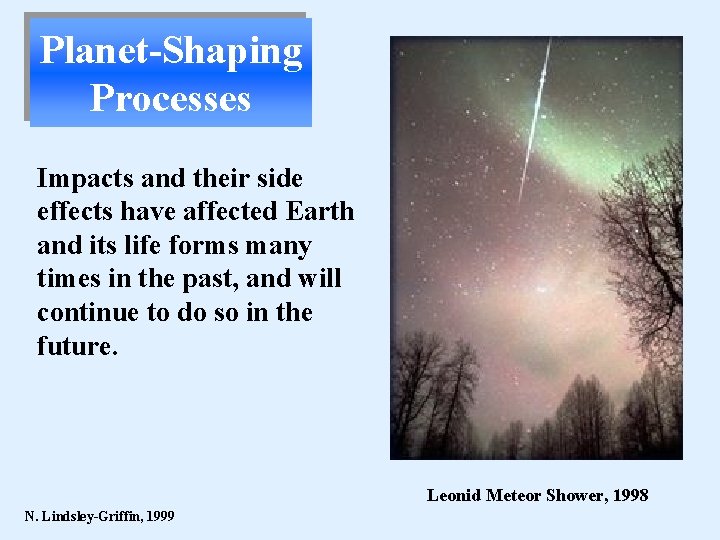 Planet-Shaping
Processes

Impacts and their side effects have affected Earth and its life forms many times in the past, and will continue to do so in the future.

Leonid Meteor Shower, 1998

N. Lindsley-Griffin, 1999